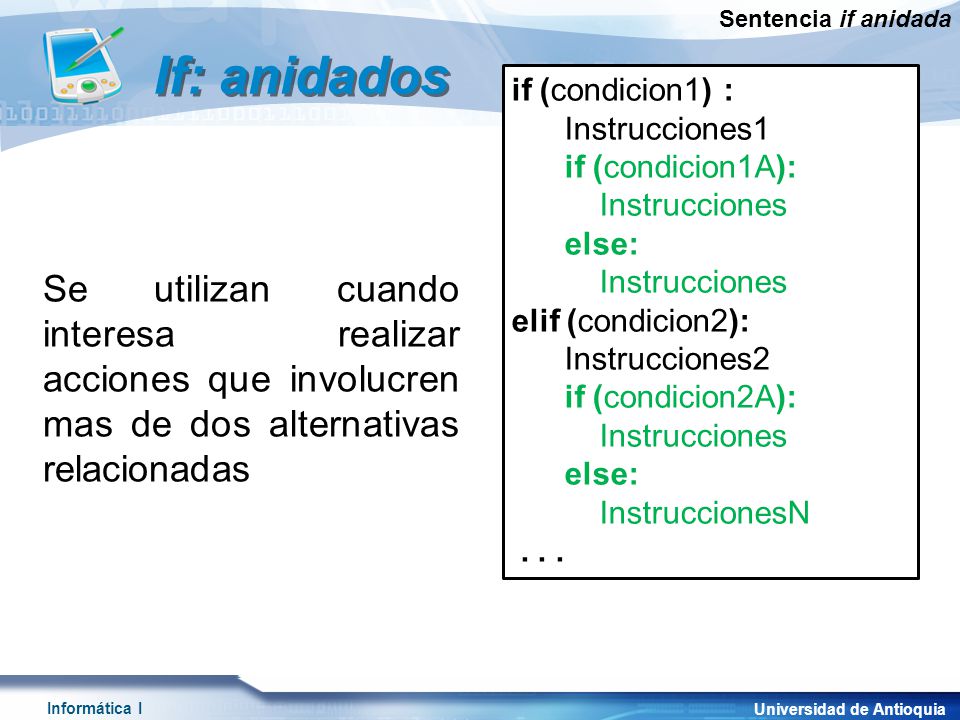 Sentencia if anidada

If: anidados

Se utilizan cuando interesa realizar acciones que involucren mas de dos alternativas relacionadas

if (condicion1) :
Instrucciones1
if (condicion1A):
Instrucciones
else:
Instrucciones
elif (condicion2):
Instrucciones2
if (condicion2A):
Instrucciones
else:
InstruccionesN
. . .

Informática I

Universidad de Antioquia